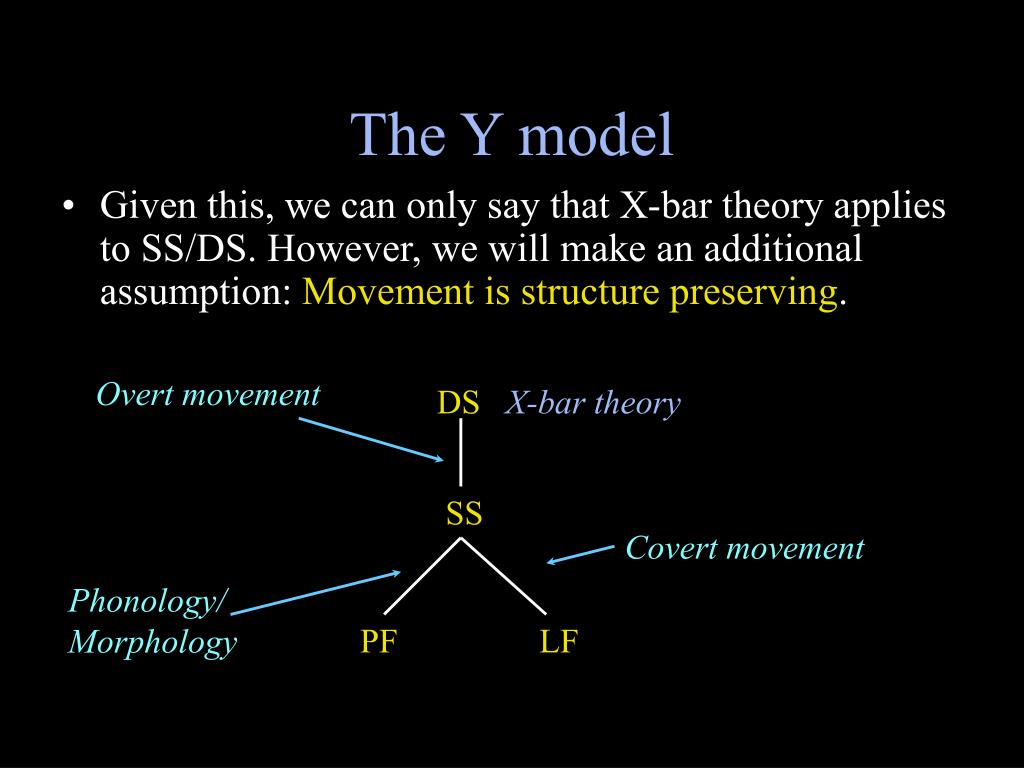 The Y model

• Given this, we can only say that X-bar theory applies to SS/DS. However, we will make an additional assumption: Movement is structure preserving.

Overt movement

DS X-bar theory

SS

Covert movement

Phonology/ Morphology

PF

LF